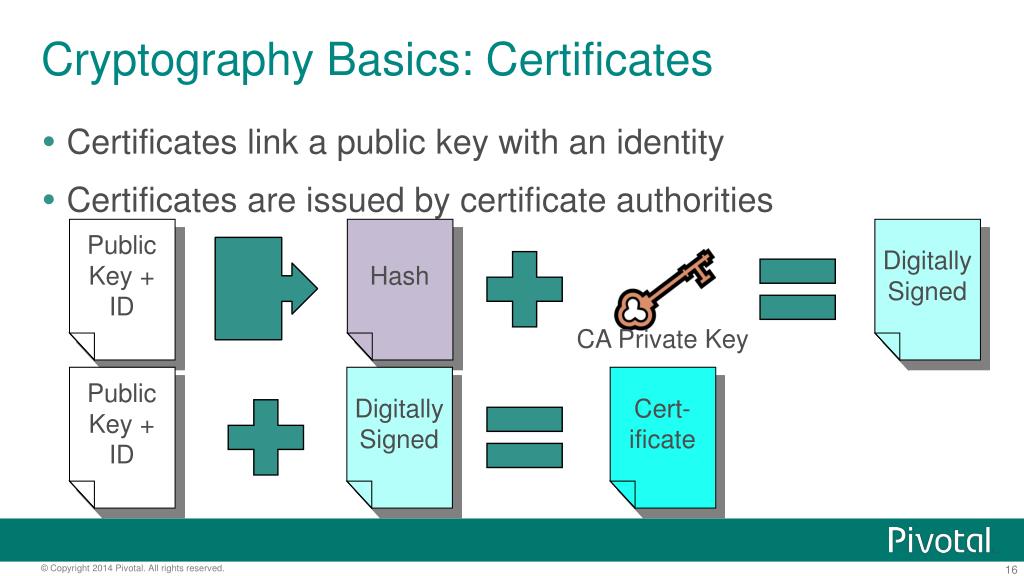 Cryptography Basics: Certificates

• Certificates link a public key with an identity
• Certificates are issued by certificate authorities

Public Key + ID

Hash

CA Private Key

Digitally Signed

Public Key + ID

Digitally Signed

Cert-ificate

Pivotal

© Copyright 2014 Pivotal. All rights reserved.

16